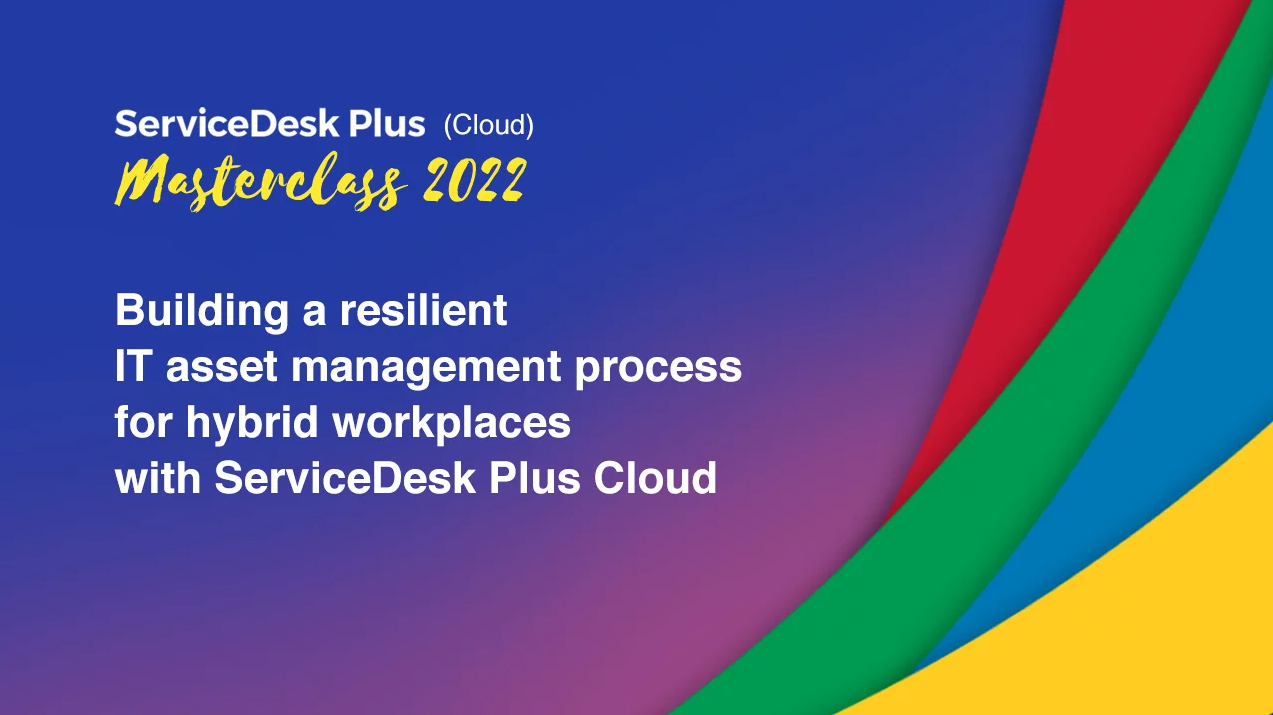 ServiceDesk Plus (Cloud)
Masterclass 2022

Building a resilient
IT asset management process
for hybrid workplaces
with ServiceDesk Plus Cloud